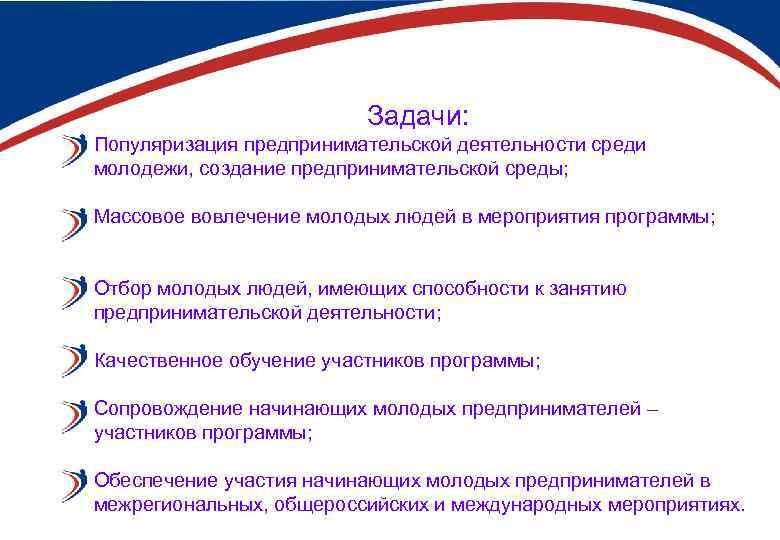 Задачи:

Популяризация предпринимательской деятельности среди молодежи, создание предпринимательской среды;

Массовое вовлечение молодых людей в мероприятия программы;

Отбор молодых людей, имеющих способности к занятию предпринимательской деятельности;

Качественное обучение участников программы;

Сопровождение начинающих молодых предпринимателей – участников программы;

Обеспечение участия начинающих молодых предпринимателей в межрегиональных, общероссийских и международных мероприятиях.